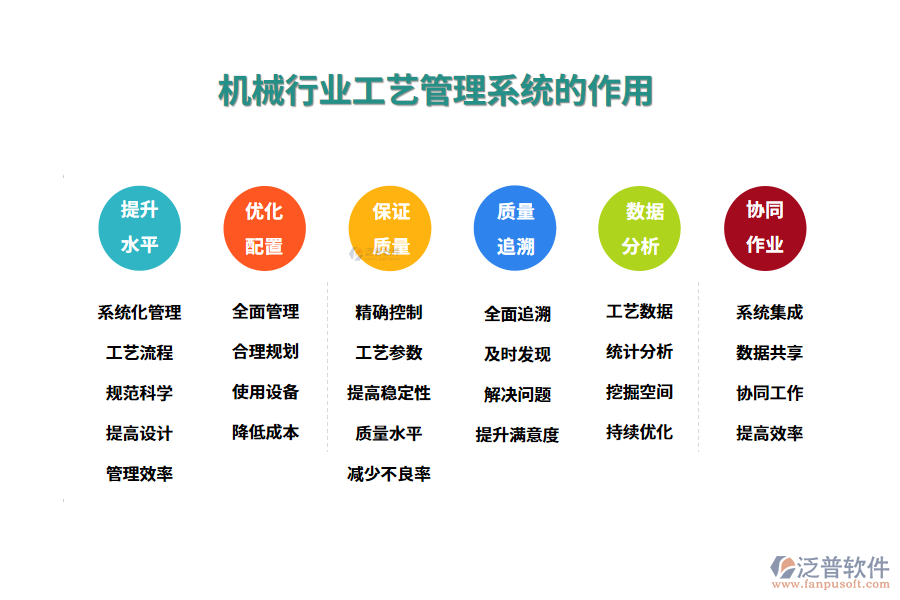 机械行业工艺管理系统的作用

提升水平

系统化管理
工艺流程
规范科学
提高设计
管理效率

优化配置

全面管理
合理规划
使用设备
降低成本

保证质量

精确控制
工艺参数
提高稳定性
质量水平
减少不良率

质量追溯

全面追溯
及时发现
解决问题
提升满意度

数据分析

工艺数据
统计分析
挖掘空间
持续优化

协同作业

系统集成
数据共享
协同工作
提高效率

泛普软件
www.fanpusoft.com